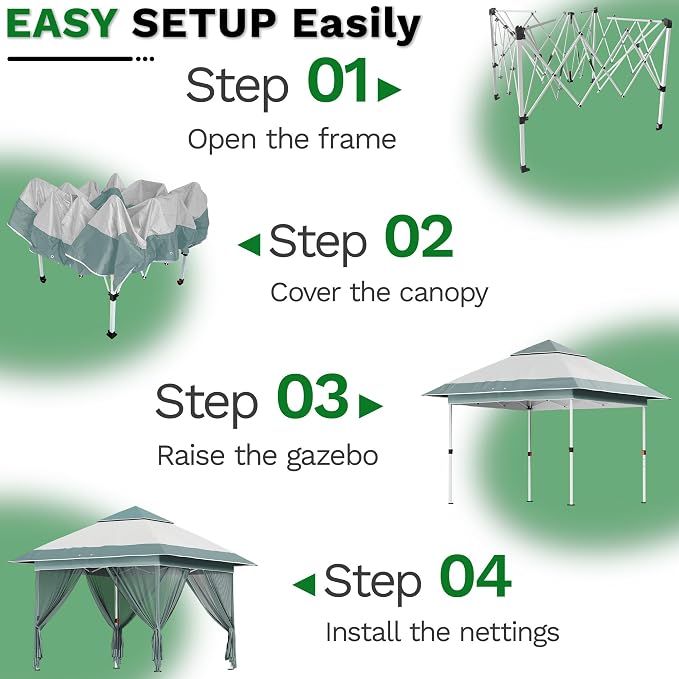 EASY SETUP Easily

Step 01
Open the frame

Step 02
Cover the canopy

Step 03
Raise the gazebo

Step 04
Install the nettings